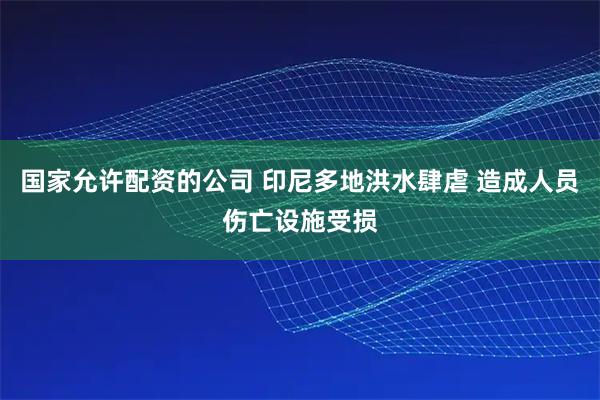 国家允许配资的公司 印尼多地洪水肆虐 造成人员伤亡设施受损